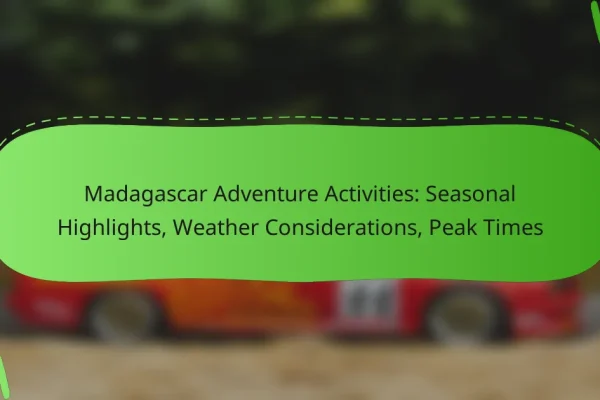 Madagascar Adventure Activities: Seasonal Highlights, Weather Considerations, Peak Times